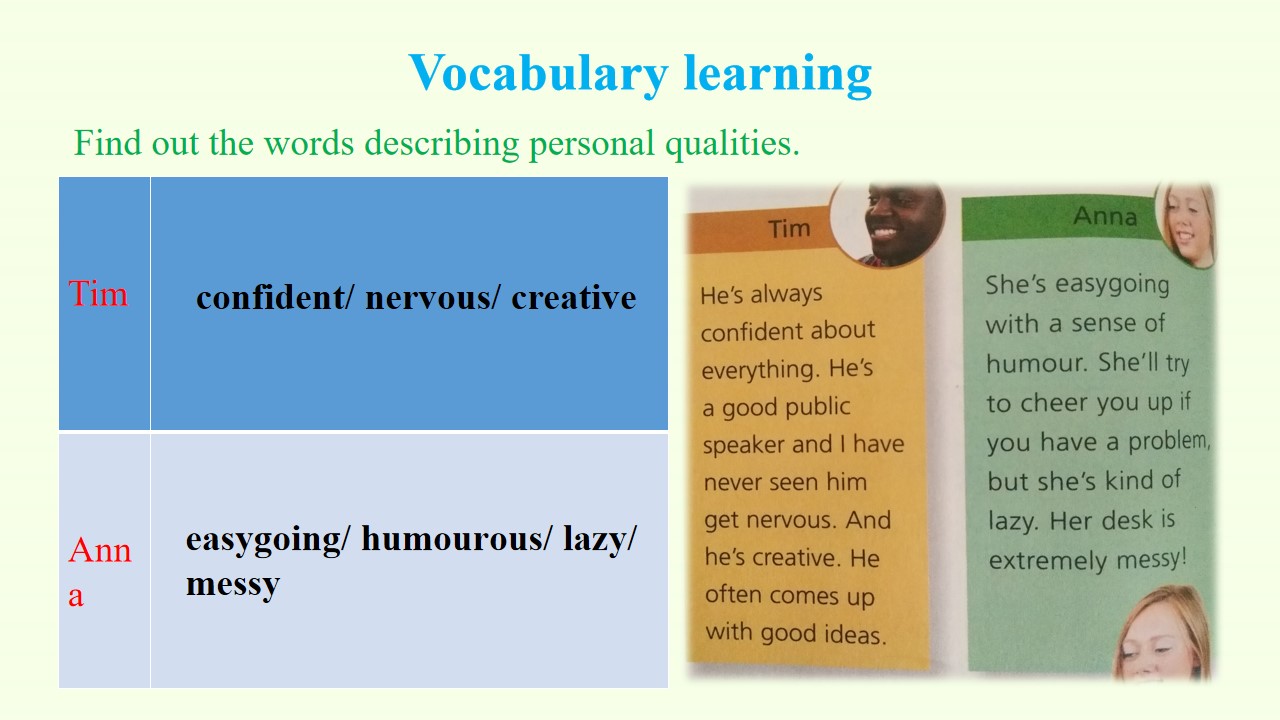 Vocabulary learning

Find out the words describing personal qualities.

| Tim | confident/ nervous/ creative |
|---|---|
| Anna | easygoing/ humourous/ lazy/ messy |

Tim

He's always confident about everything. He's a good public speaker and I have never seen him get nervous. And he's creative. He often comes up with good ideas.

Anna

She's easygoing with a sense of humour. She'll try to cheer you up if you have a problem, but she's kind of lazy. Her desk is extremely messy!